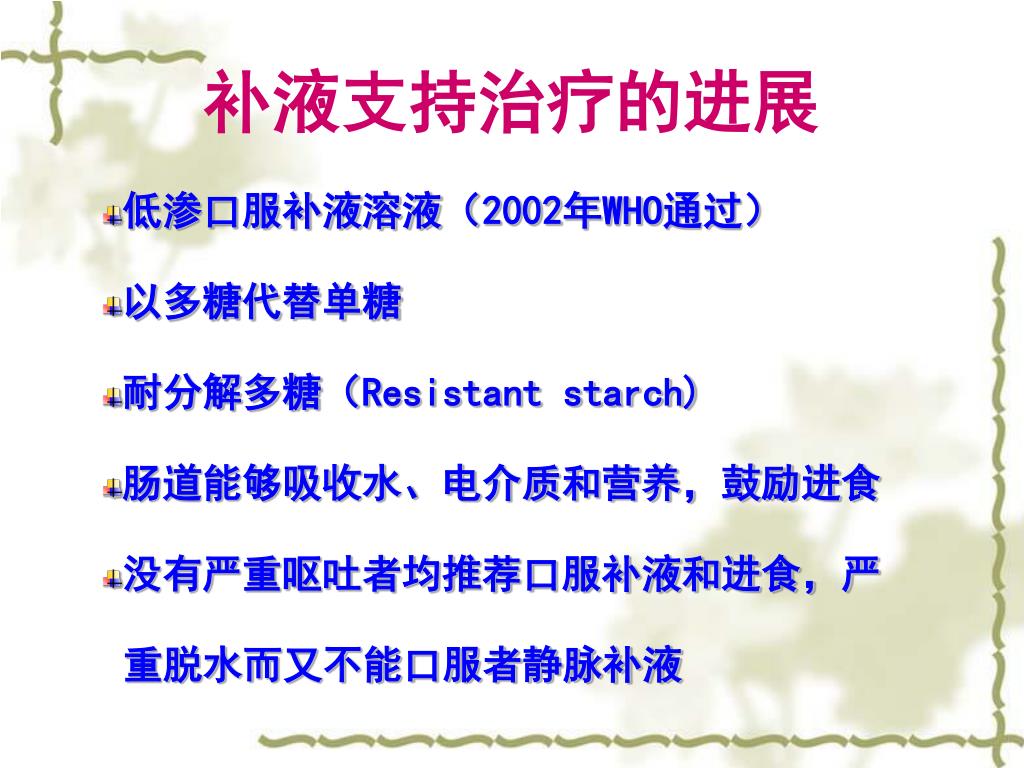 补液支持治疗的进展

低渗口服补液溶液（2002年WHO通过）

以多糖代替单糖

耐分解多糖（Resistant starch)

肠道能够吸收水、电介质和营养，鼓励进食

没有严重呕吐者均推荐口服补液和进食，严重脱水而又不能口服者静脉补液